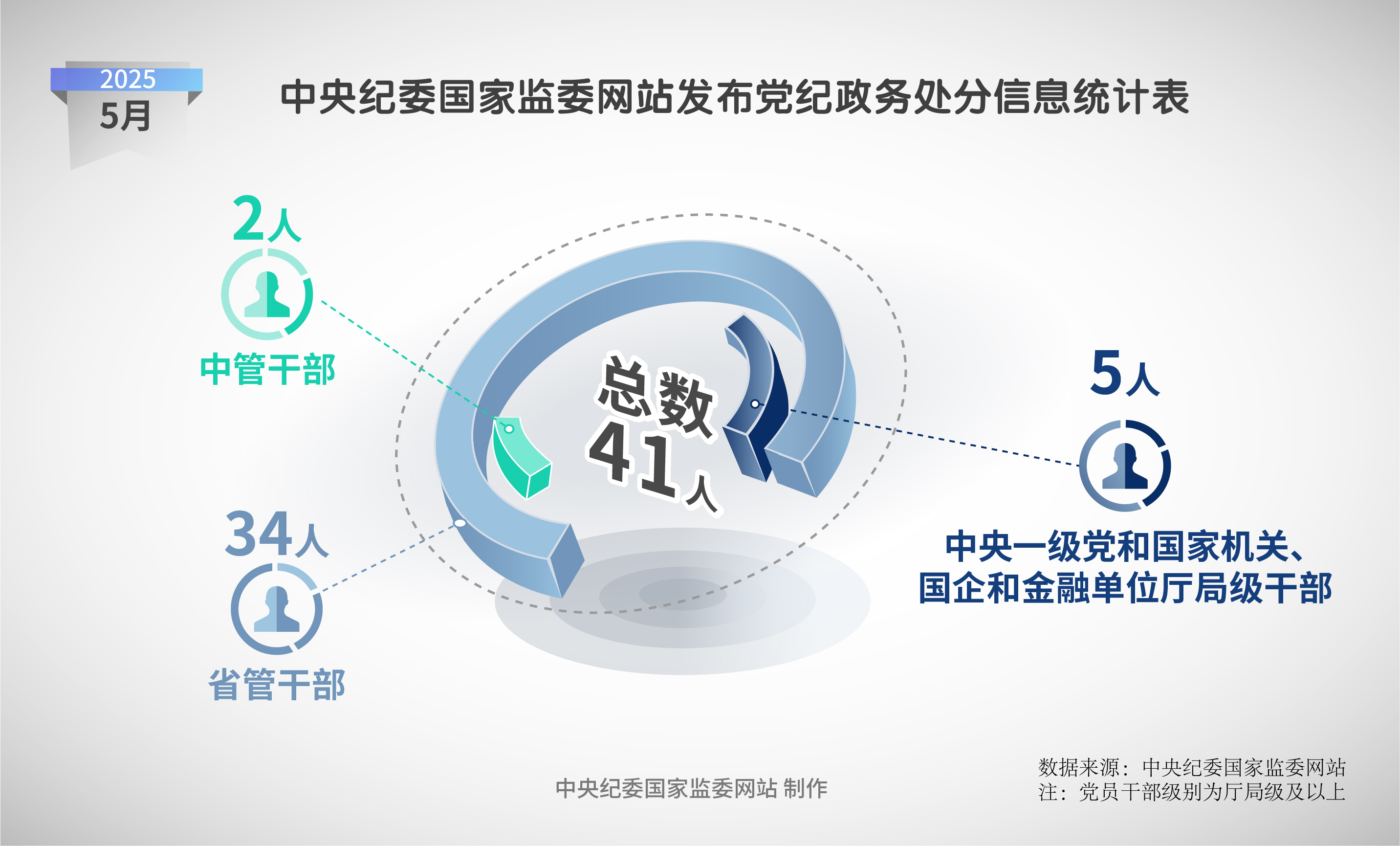 2025
5月

中央纪委国家监委网站发布党纪政务处分信息统计表

2人
中管干部

总数
41人

5人
中央一级党和国家机关、国企和金融单位厅局级干部

34人
省管干部

中央纪委国家监委网站 制作

数据来源：中央纪委国家监委网站
注：党员干部级别为厅局级及以上